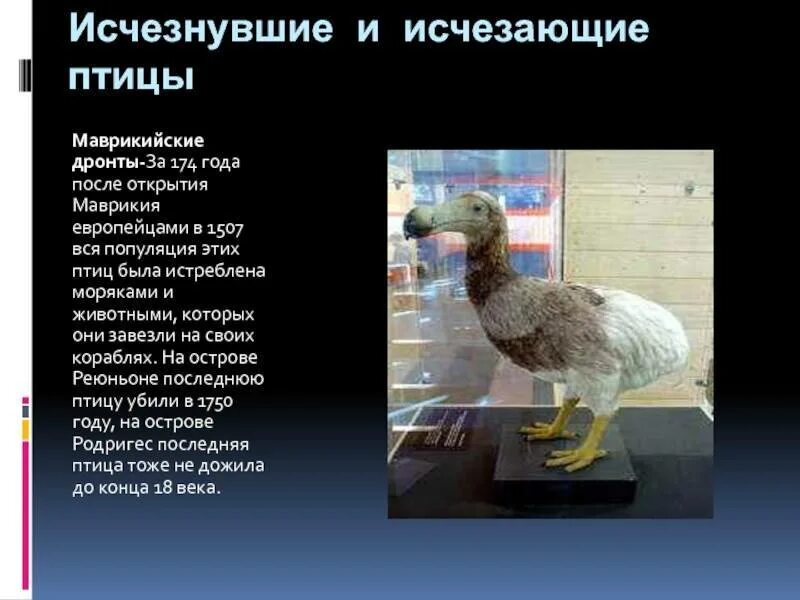 Исчезнувшие и исчезающие птицы

Маврикийские дронты-За 174 года после открытия Маврикия европейцами в 1507 вся популяция этих птиц была истреблена моряками и животными, которых они завезли на своих кораблях. На острове Реюньоне последнюю птицу убили в 1750 году, на острове Родригес последняя птица тоже не дожила до конца 18 века.